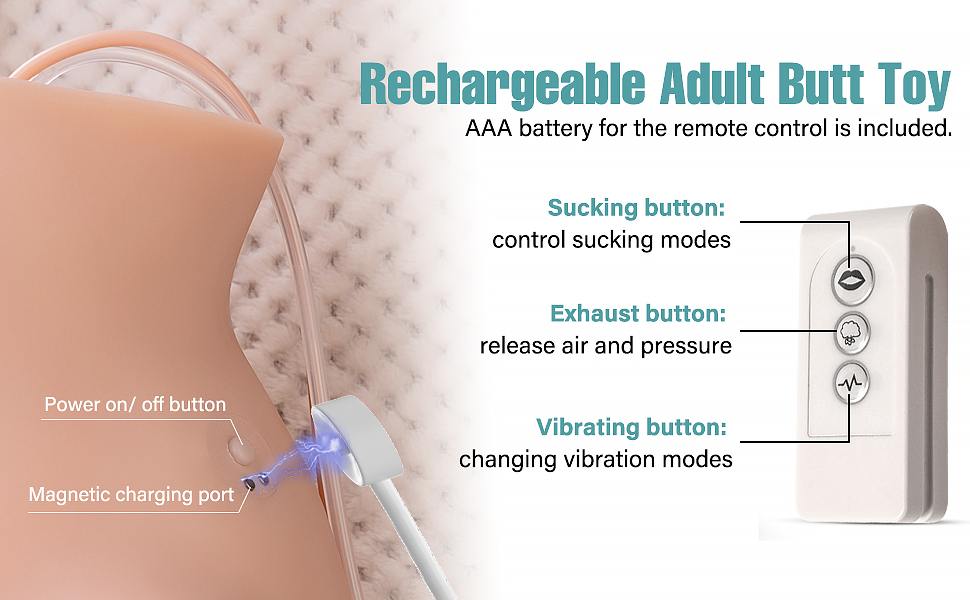 Rechargeable Adult Butt Toy
AAA battery for the remote control is included.

Sucking button:
control sucking modes

Exhaust button:
release air and pressure

Vibrating button:
changing vibration modes

Power on/ off button

Magnetic charging port